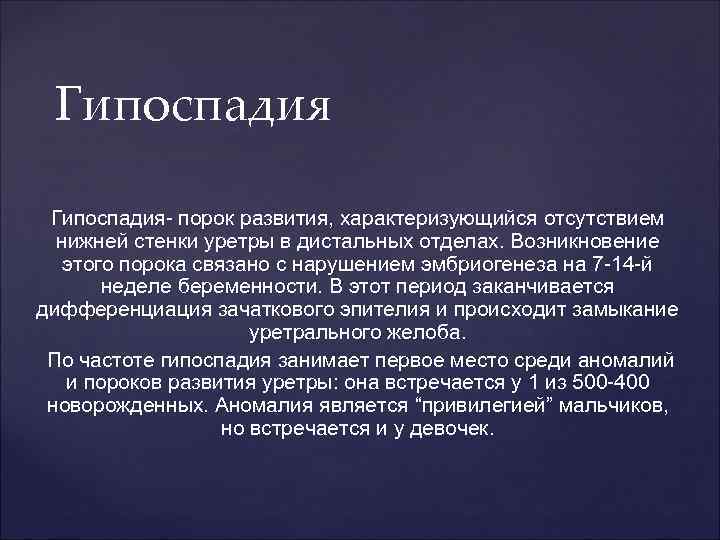 Гипоспадия

Гипоспадия- порок развития, характеризующийся отсутствием нижней стенки уретры в дистальных отделах. Возникновение этого порока связано с нарушением эмбриогенеза на 7-14-й неделе беременности. В этот период заканчивается дифференциация зачаткового эпителия и происходит замыкание уретрального желоба.

По частоте гипоспадия занимает первое место среди аномалий и пороков развития уретры: она встречается у 1 из 500-400 новорожденных. Аномалия является “привилегией” мальчиков, но встречается и у девочек.